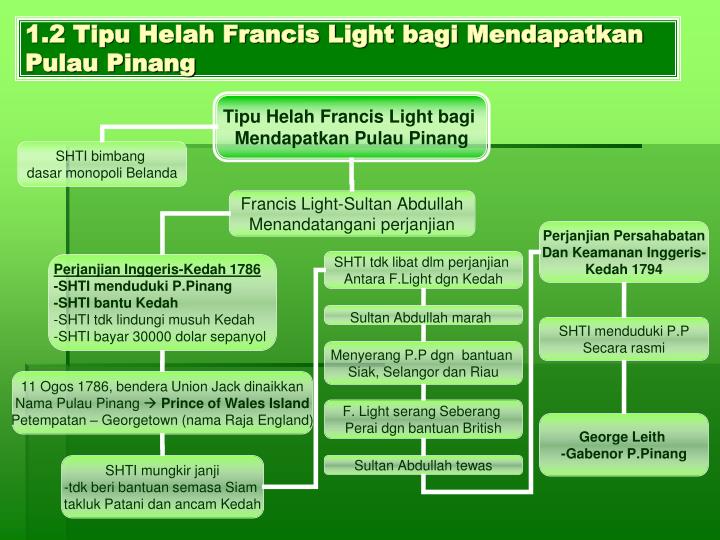 1.2 Tipu Helah Francis Light bagi Mendapatkan Pulau Pinang

Tipu Helah Francis Light bagi Mendapatkan Pulau Pinang

SHTI bimbang dasar monopoli Belanda

Francis Light-Sultan Abdullah Menandatangani perjanjian

Perjanjian Inggeris-Kedah 1786
-SHTI menduduki P.Pinang
-SHTI bantu Kedah
-SHTI tdk lindungi musuh Kedah
-SHTI bayar 30000 dolar sepanyol

11 Ogos 1786, bendera Union Jack dinaikkan
Nama Pulau Pinang → Prince of Wales Island
Petempatan – Georgetown (nama Raja England)

SHTI mungkir janji
-tdk beri bantuan semasa Siam takluk Patani dan ancam Kedah

SHTI tdk libat dlm perjanjian Antara F.Light dgn Kedah

Sultan Abdullah marah

Menyerang P.P dgn bantuan Siak, Selangor dan Riau

F. Light serang Seberang Perai dgn bantuan British

Sultan Abdullah tewas

Perjanjian Persahabatan Dan Keamanan Inggeris-Kedah 1794

SHTI menduduki P.P Secara rasmi

George Leith
-Gabenor P.Pinang